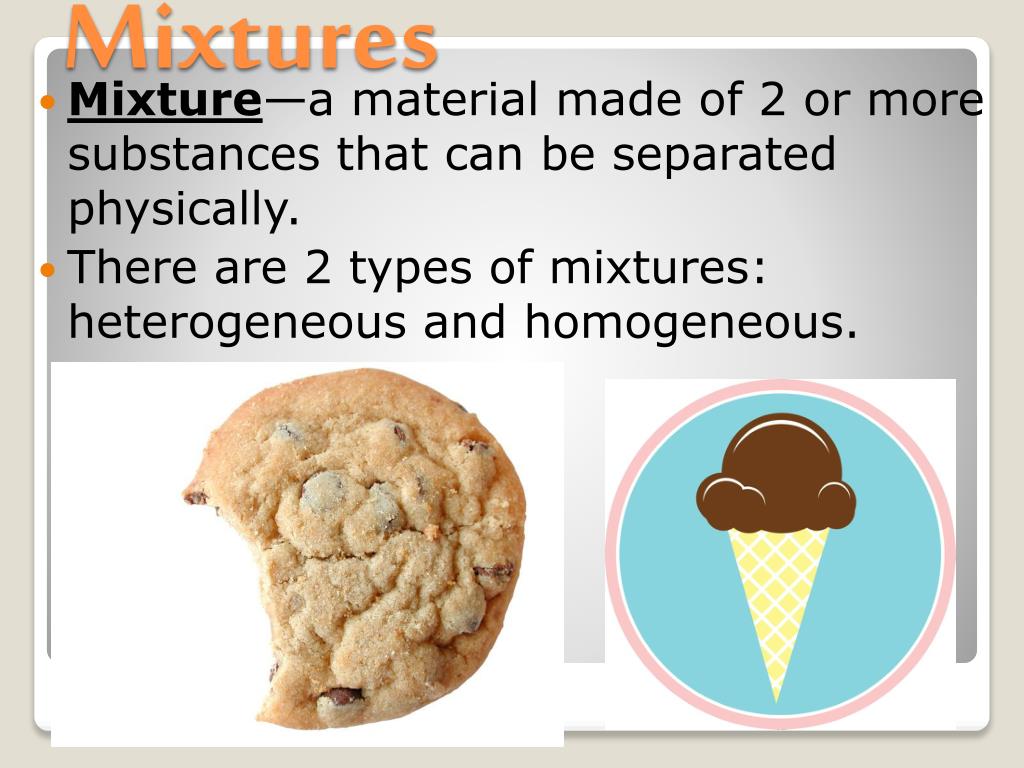 Mixtures

Mixture—a material made of 2 or more substances that can be separated physically.

There are 2 types of mixtures: heterogeneous and homogeneous.